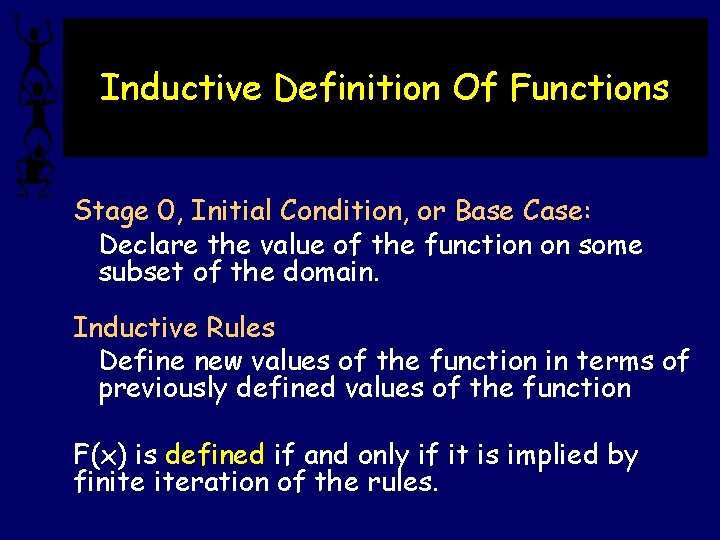 Inductive Definition Of Functions

Stage 0, Initial Condition, or Base Case:
Declare the value of the function on some subset of the domain.

Inductive Rules
Define new values of the function in terms of previously defined values of the function

F(x) is defined if and only if it is implied by finite iteration of the rules.